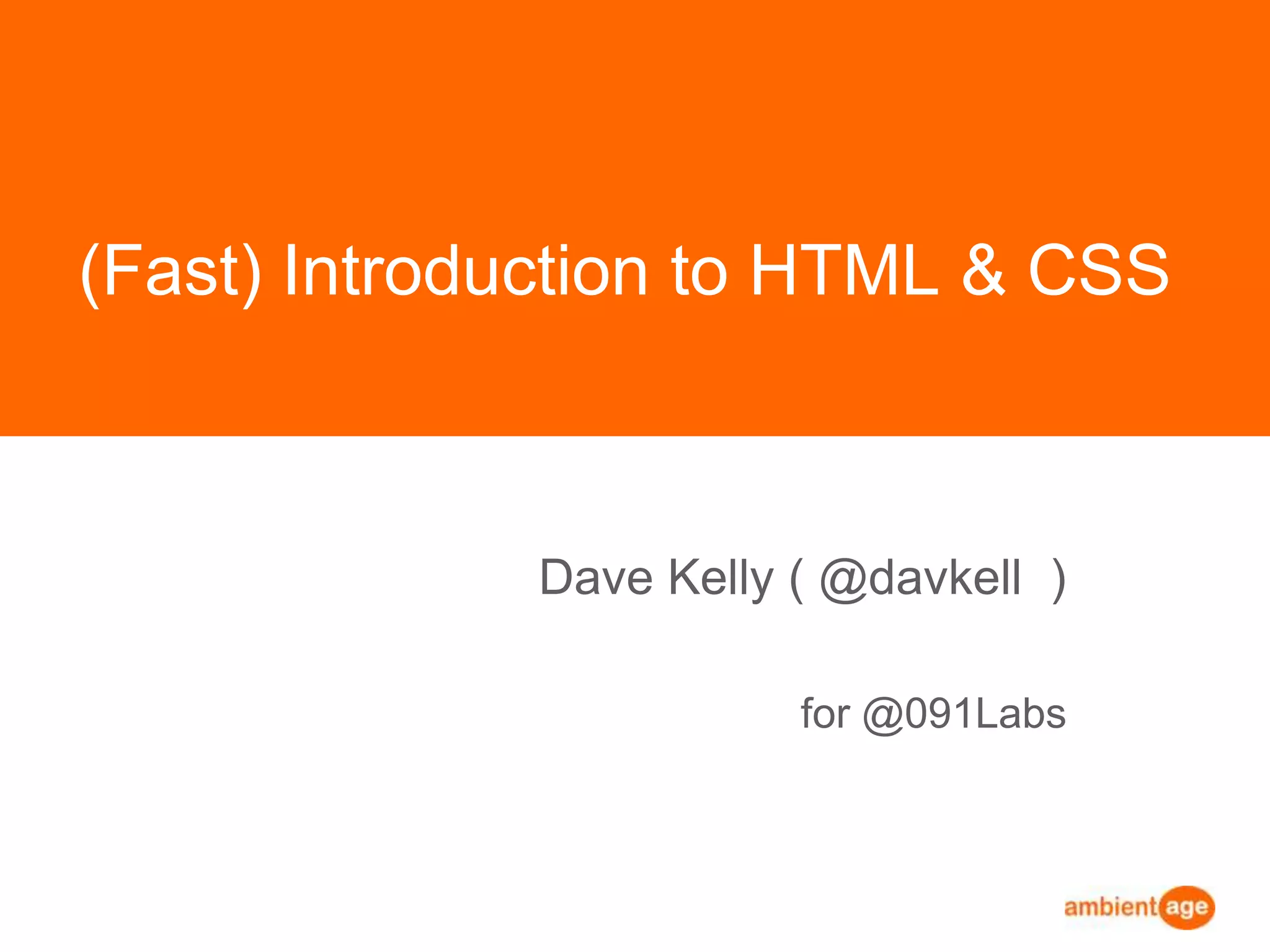 (Fast) Introduction to HTML & CSS

Dave Kelly ( @davkell )

for @091Labs

ambient age